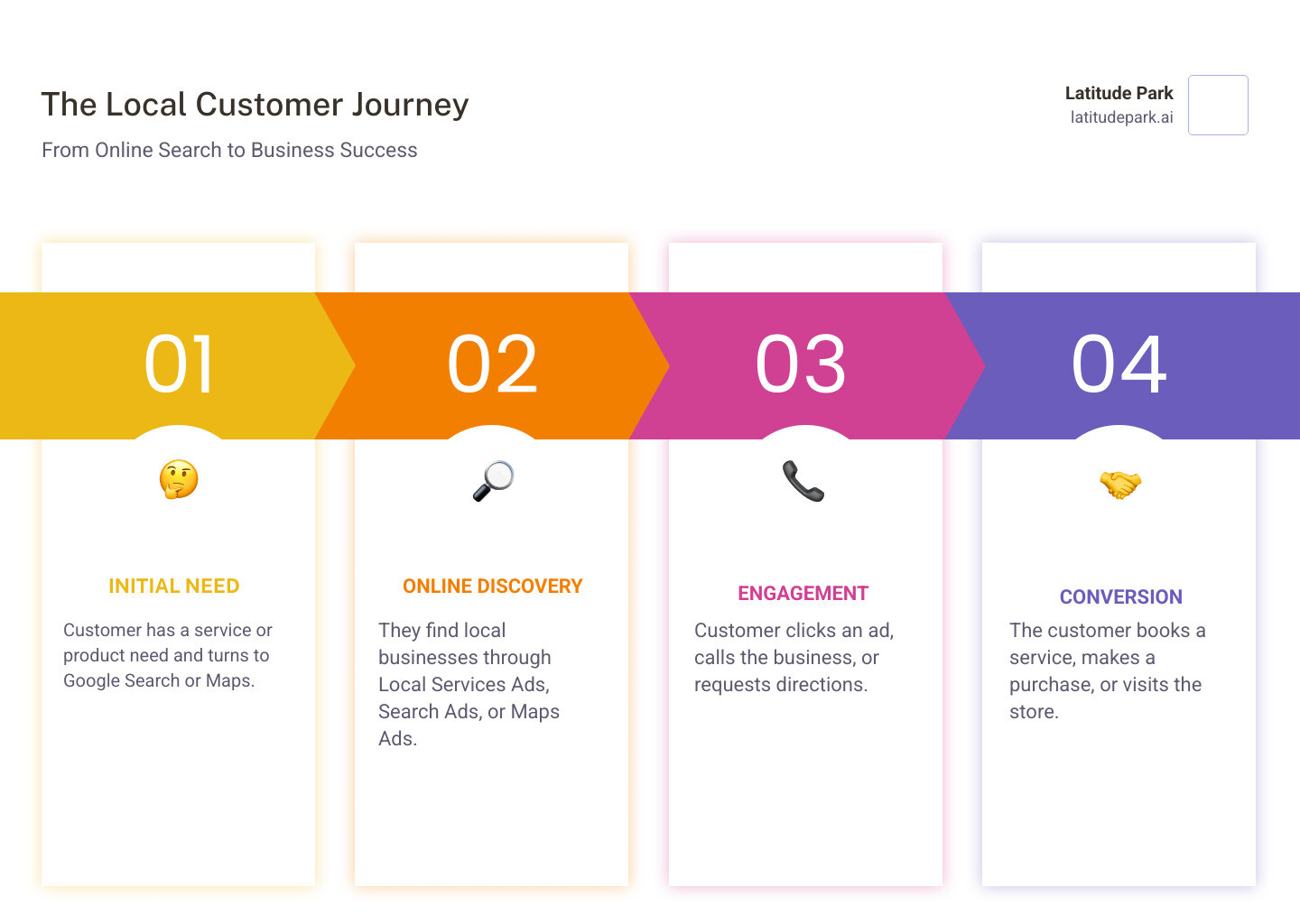 The Local Customer Journey

From Online Search to Business Success

Latitude Park
latitudepark.ai

01

INITIAL NEED

Customer has a service or product need and turns to Google Search or Maps.

02

ONLINE DISCOVERY

They find local businesses through Local Services Ads, Search Ads, or Maps Ads.

03

ENGAGEMENT

Customer clicks an ad, calls the business, or requests directions.

04

CONVERSION

The customer books a service, makes a purchase, or visits the store.